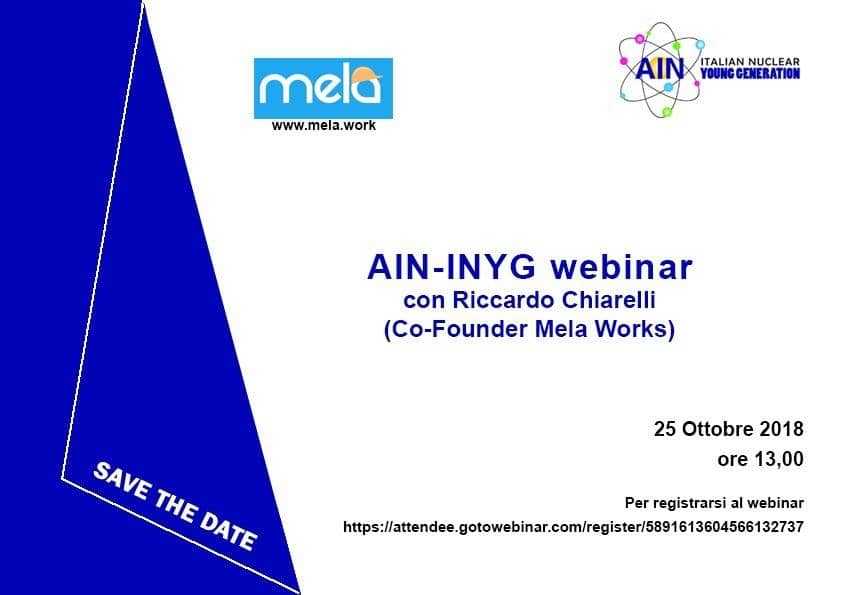 mela
www.mela.work

AIN
ITALIAN NUCLEAR
YOUNG GENERATION

AIN-INYG webinar
con Riccardo Chiarelli
(Co-Founder Mela Works)

25 Ottobre 2018
ore 13,00

Per registrarsi al webinar
https://attendee.gotowebinar.com/register/5891613604566132737

SAVE THE DATE